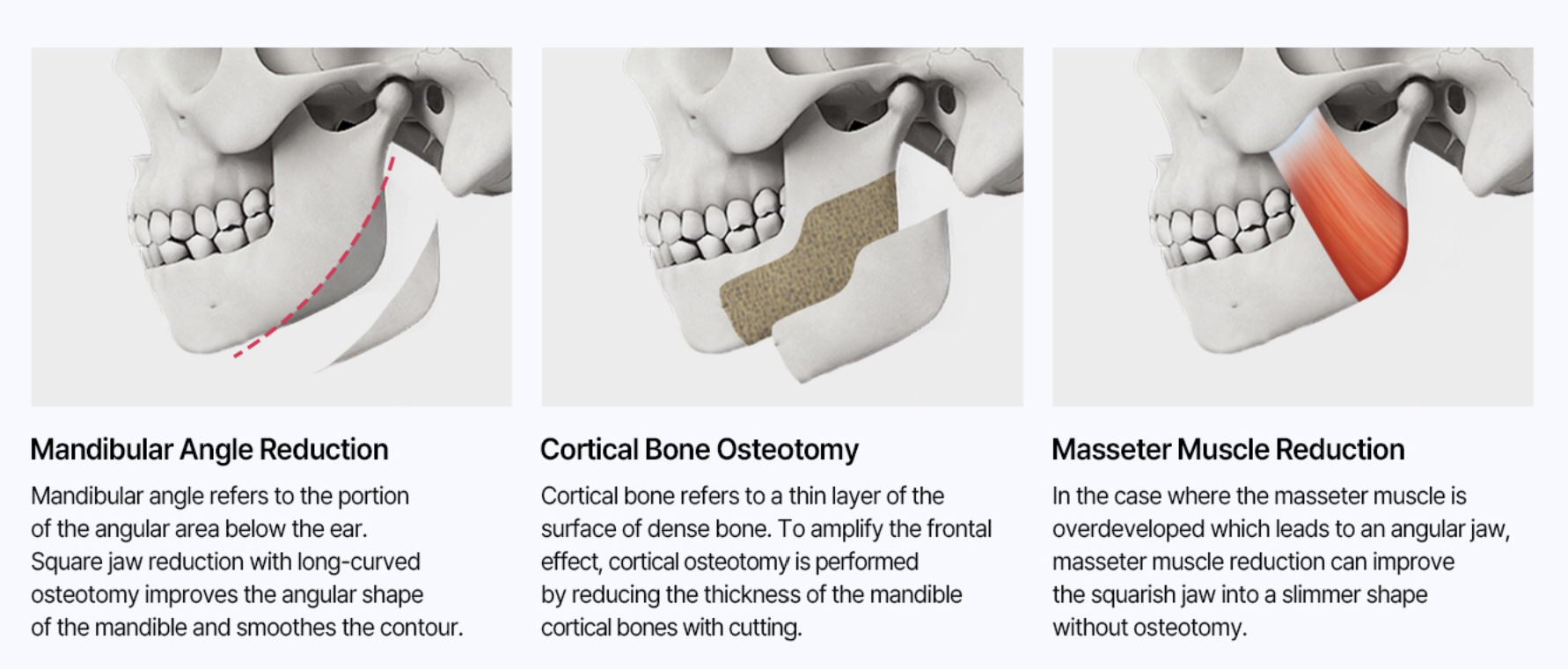 Mandibular Angle Reduction

Mandibular angle refers to the portion of the angular area below the ear. Square jaw reduction with long-curved osteotomy improves the angular shape of the mandible and smoothes the contour.

Cortical Bone Osteotomy

Cortical bone refers to a thin layer of the surface of dense bone. To amplify the frontal effect, cortical osteotomy is performed by reducing the thickness of the mandible cortical bones with cutting.

Masseter Muscle Reduction

In the case where the masseter muscle is overdeveloped which leads to an angular jaw, masseter muscle reduction can improve the squarish jaw into a slimmer shape without osteotomy.